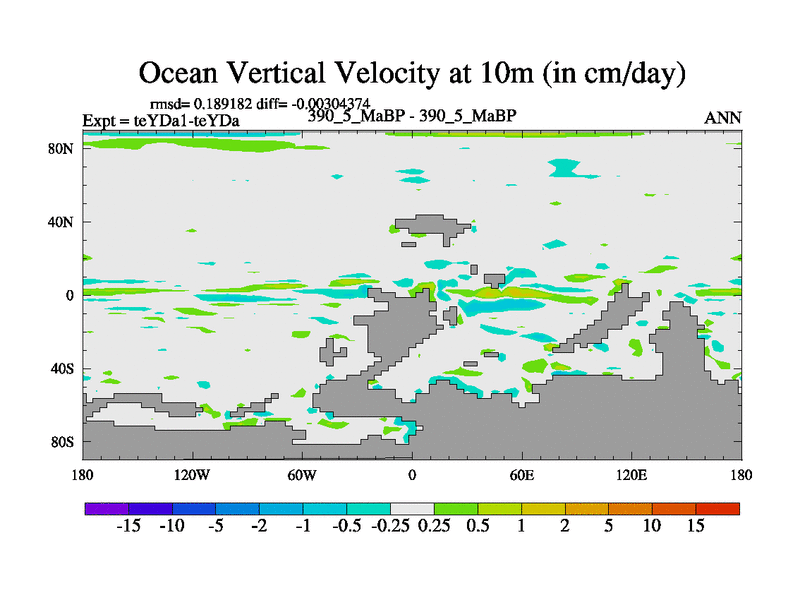 Ocean Vertical Velocity at 10m (in cm/day)

rmsd= 0.189182 diff= -0.00304374

Expt = teYDa1-teYDa

390_5_MaBP - 390_5_MaBP

ANN

80N

40N

0

40S

80S

180

120W

60W

0

60E

120E

180

-15 -10 -5 -2 -1 -0.5 -0.25 0.25 0.5 1 2 5 10 15